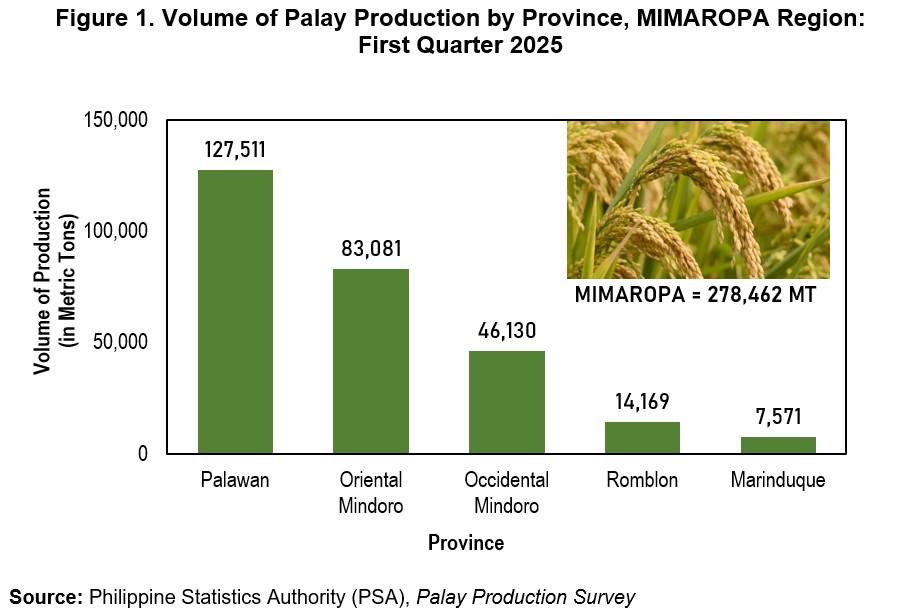 Figure 1. Volume of Palay Production by Province, MIMAROPA Region: First Quarter 2025

Volume of Production (in Metric Tons)

150,000
100,000
50,000
0

127,511
83,081
46,130
14,169
7,571

MIMAROPA = 278,462 MT

Palawan
Oriental Mindoro
Occidental Mindoro
Romblon
Marinduque

Province

Source: Philippine Statistics Authority (PSA), Palay Production Survey